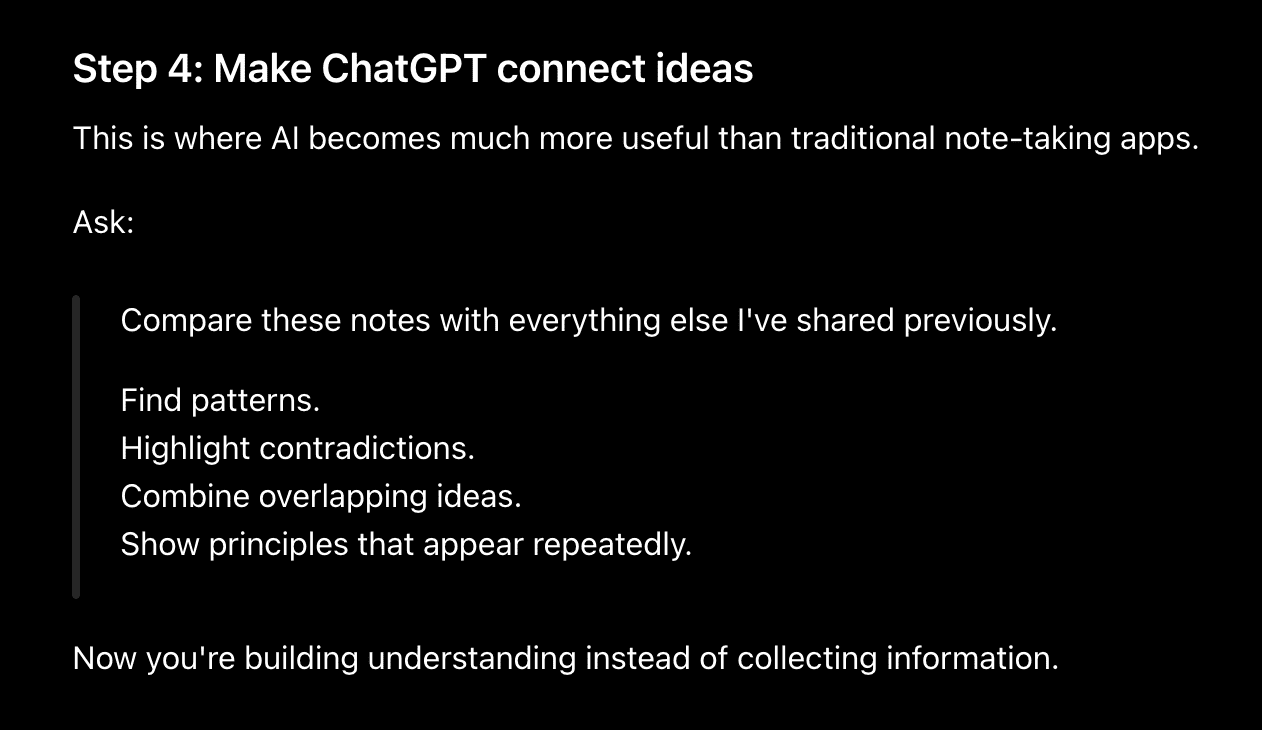 Step 4: Make ChatGPT connect ideas

This is where AI becomes much more useful than traditional note-taking apps.

Ask:

Compare these notes with everything else I've shared previously.

Find patterns.
Highlight contradictions.
Combine overlapping ideas.
Show principles that appear repeatedly.

Now you're building understanding instead of collecting information.